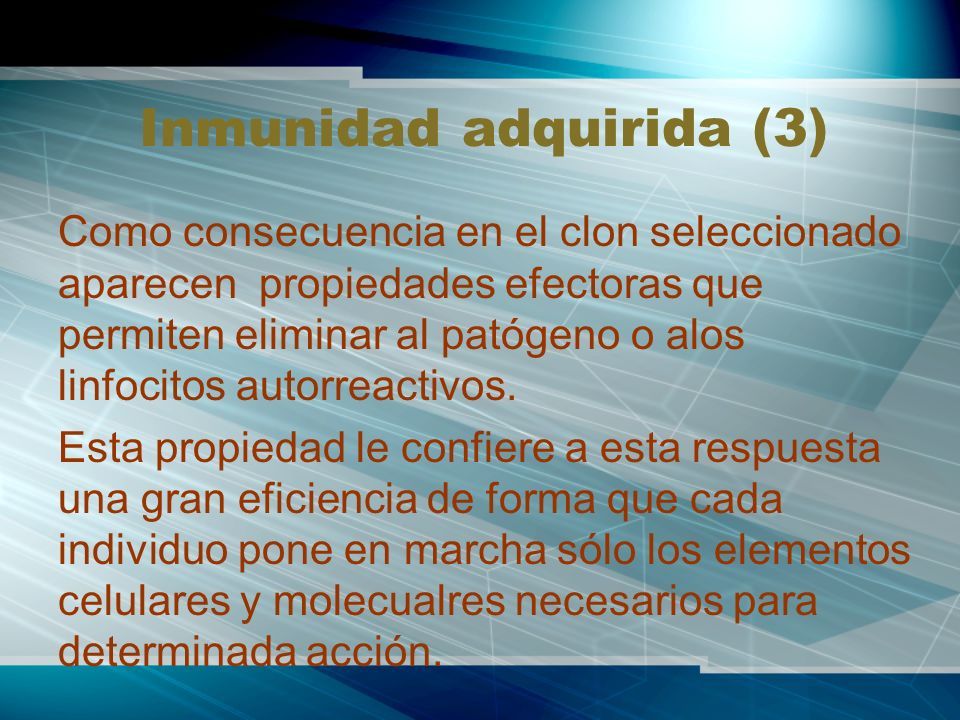 Inmunidad adquirida (3)

Como consecuencia en el clon seleccionado aparecen propiedades efectoras que permiten eliminar al patógeno o alos linfocitos autorreactivos.

Esta propiedad le confiere a esta respuesta una gran eficiencia de forma que cada individuo pone en marcha sólo los elementos celulares y molecualres necesarios para determinada acción.